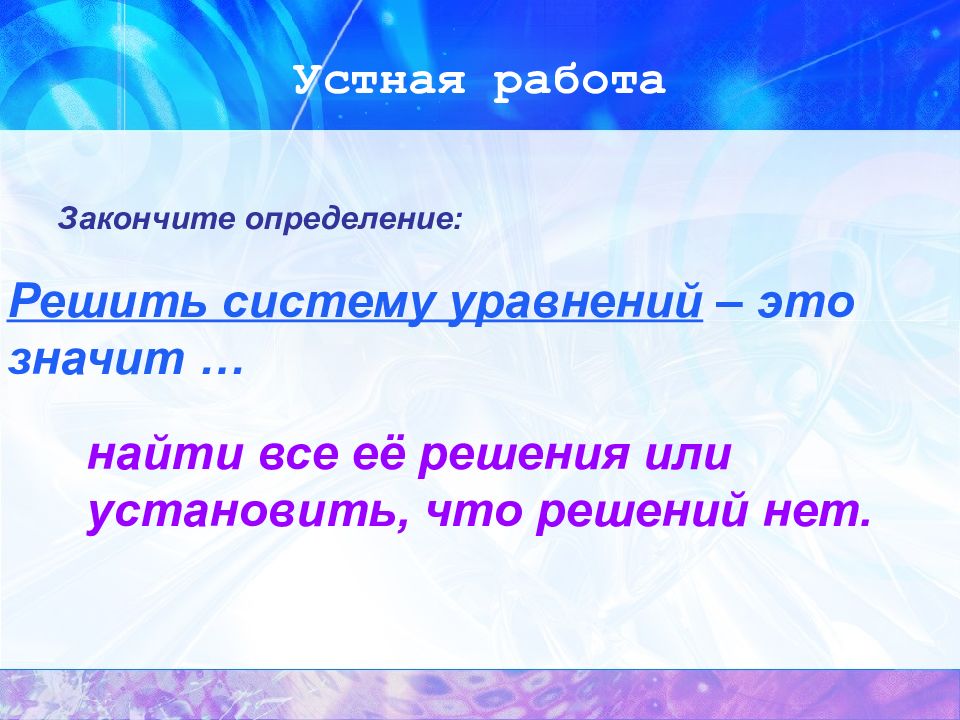 Устная работа

Закончите определение:

Решить систему уравнений – это значит …

найти все её решения или установить, что решений нет.